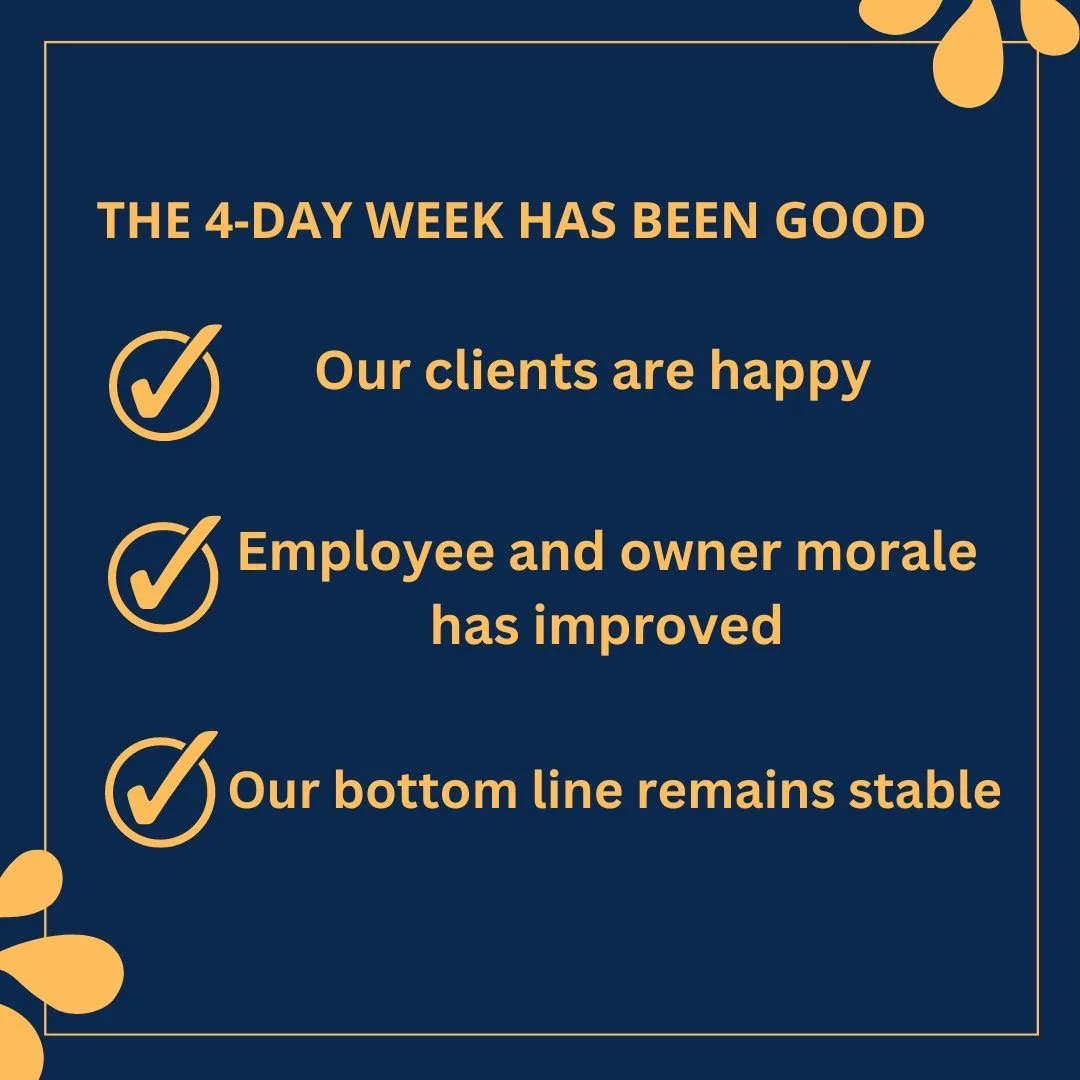 THE 4-DAY WEEK HAS BEEN GOOD

Our clients are happy

Employee and owner morale has improved

Our bottom line remains stable